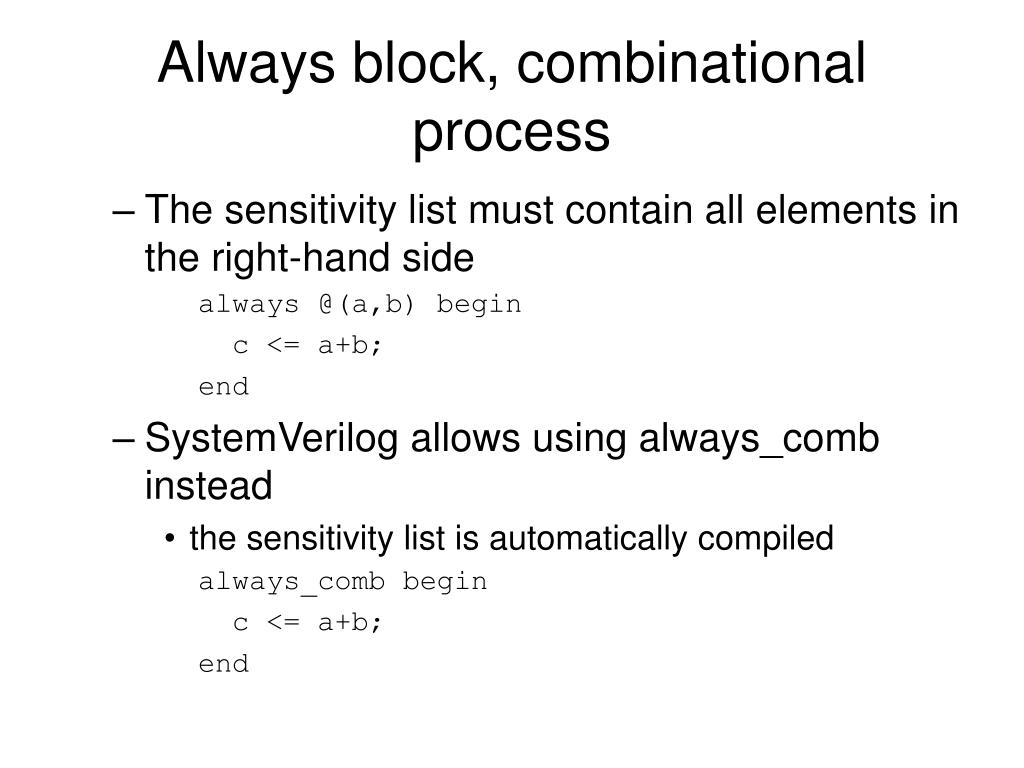 Always block, combinational process

– The sensitivity list must contain all elements in the right-hand side

always @(a,b) begin
c <= a+b;
end

– SystemVerilog allows using always_comb instead

• the sensitivity list is automatically compiled

always_comb begin
c <= a+b;
end